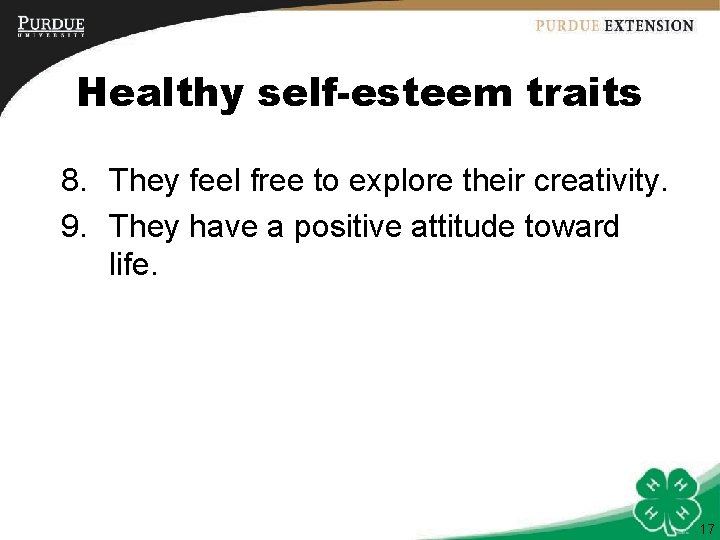 PURDUE
UNIVERSITY

PURDUE EXTENSION

Healthy self-esteem traits

8. They feel free to explore their creativity.
9. They have a positive attitude toward life.

H H
H H

17